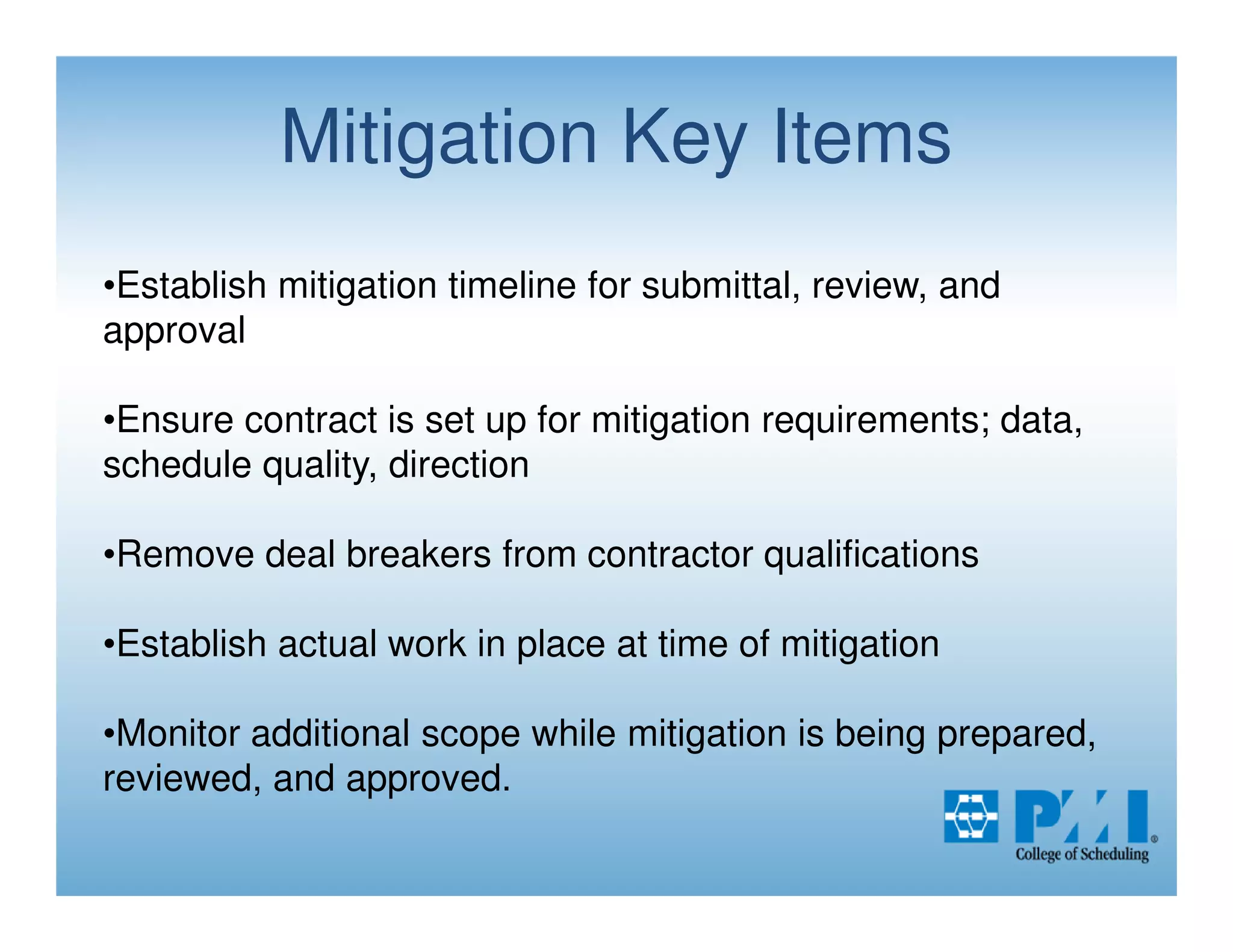 Mitigation Key Items

•Establish mitigation timeline for submittal, review, and approval

•Ensure contract is set up for mitigation requirements; data, schedule quality, direction

•Remove deal breakers from contractor qualifications

•Establish actual work in place at time of mitigation

•Monitor additional scope while mitigation is being prepared, reviewed, and approved.

PMI®
College of Scheduling